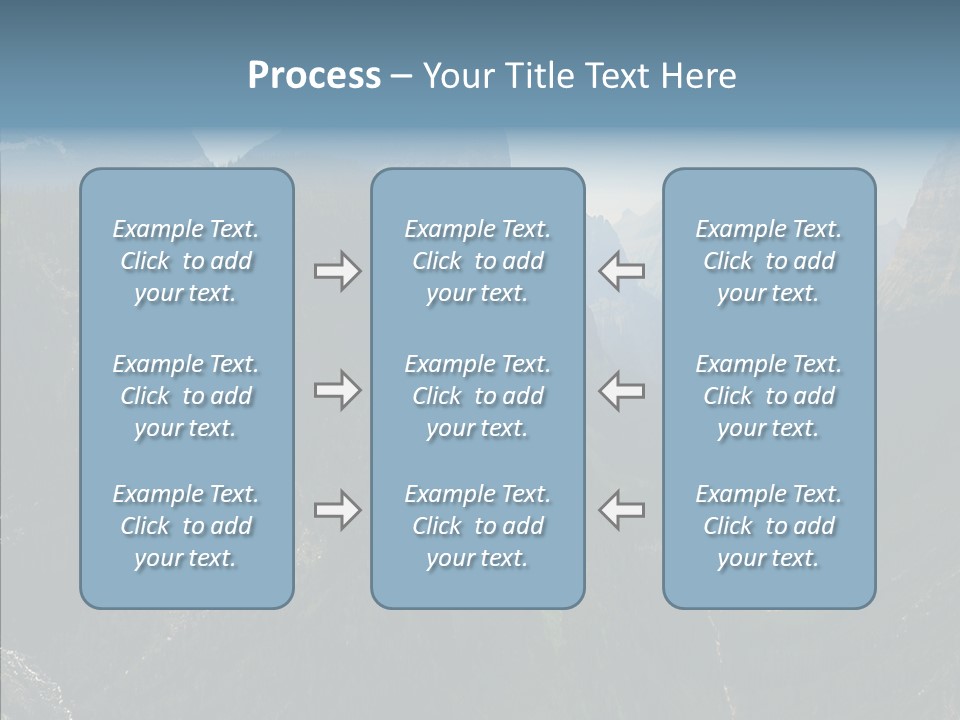 Process – Your Title Text Here

Example Text. Click to add your text.

Example Text. Click to add your text.

Example Text. Click to add your text.

Example Text. Click to add your text.

Example Text. Click to add your text.

Example Text. Click to add your text.

Example Text. Click to add your text.

Example Text. Click to add your text.

Example Text. Click to add your text.